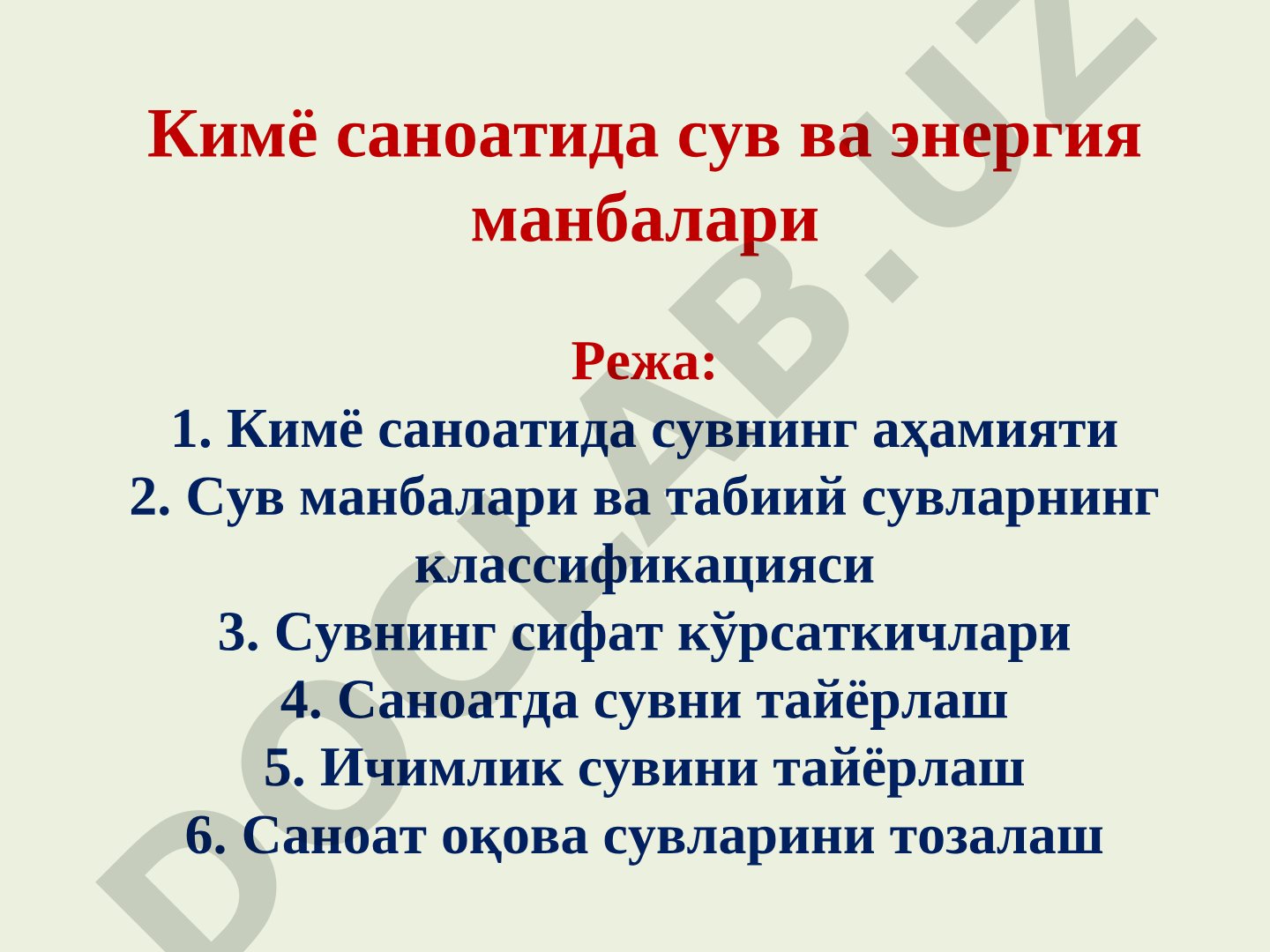 Кимё саноатида сув ва энергия манбалари

Режа:
1. Кимё саноатида сувнинг аҳамияти
2. Сув манбалари ва табиий сувларнинг классификацияси
3. Сувнинг сифат кўрсаткичлари
4. Саноатда сувни тайёрлаш
5. Ичимлик сувини тайёрлаш
6. Саноат оқова сувларини тозалаш

DOCLAB.UZ